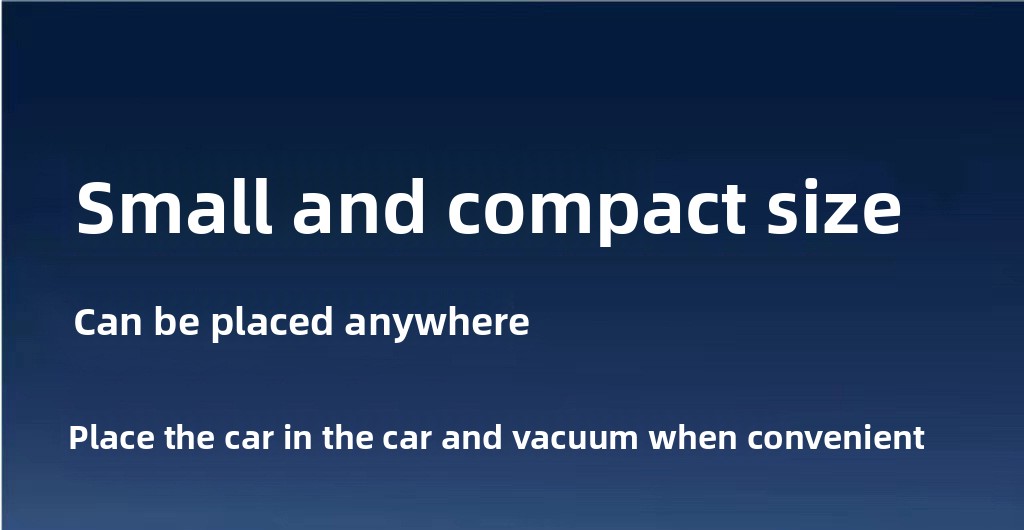 Small and compact size

Can be placed anywhere

Place the car in the car and vacuum when convenient